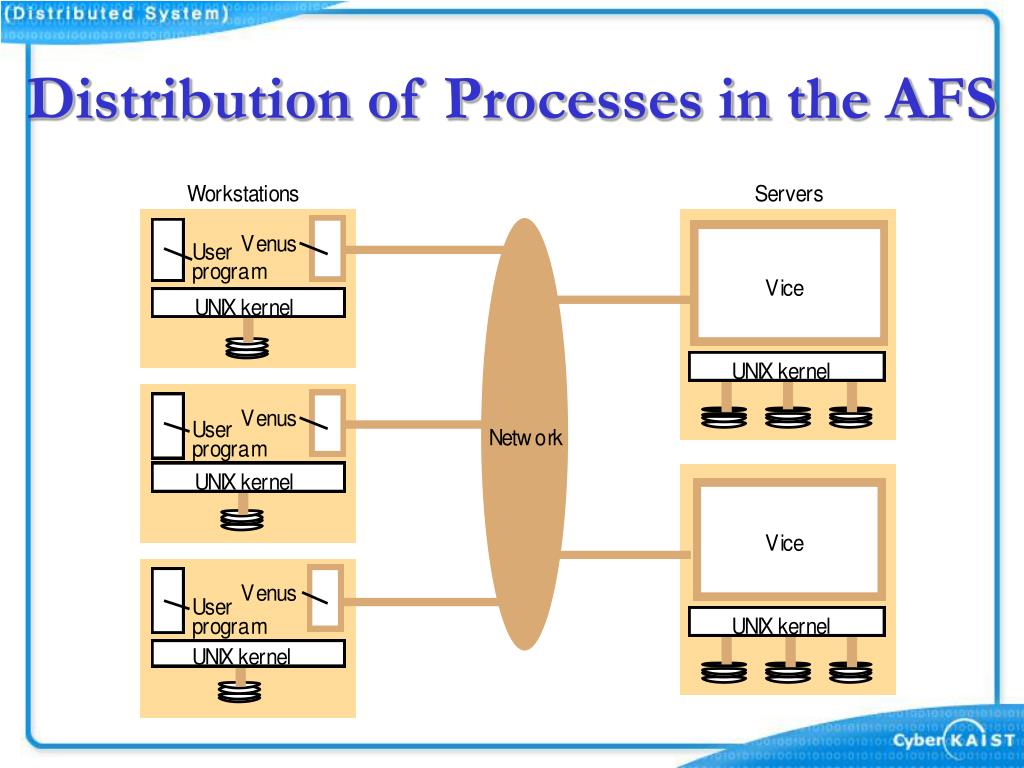 (Distributed System)

Distribution of Processes in the AFS

Workstations

User program

Venus

UNIX kernel

User program

Venus

UNIX kernel

User program

Venus

UNIX kernel

Network

Servers

Vice

UNIX kernel

Vice

UNIX kernel

Cyber KAIST